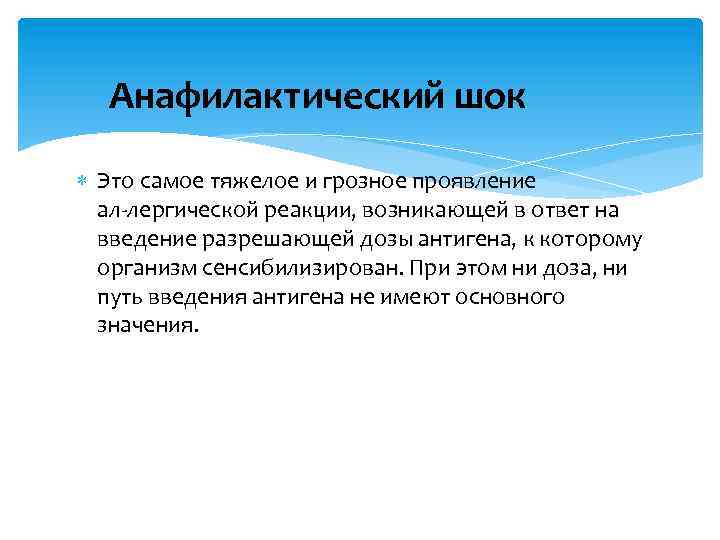 Анафилактический шок

Это самое тяжелое и грозное проявление ал-лергической реакции, возникающей в ответ на введение разрешающей дозы антигена, к которому организм сенсибилизирован. При этом ни доза, ни путь введения антигена не имеют основного значения.